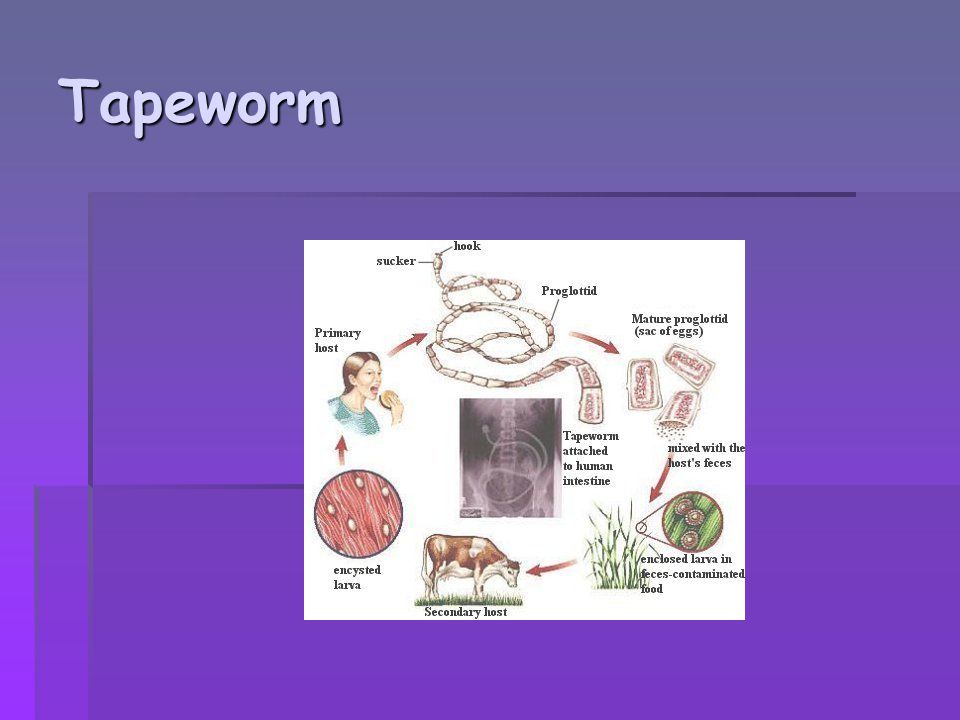 Tapeworm

hook

sucker

Proglottid

Primary host

Mature proglottid (sac of eggs)

Tapeworm attached to human intestine

mixed with the host's feces

enclosed larva in feces-contaminated food

encysted larva

Secondary host